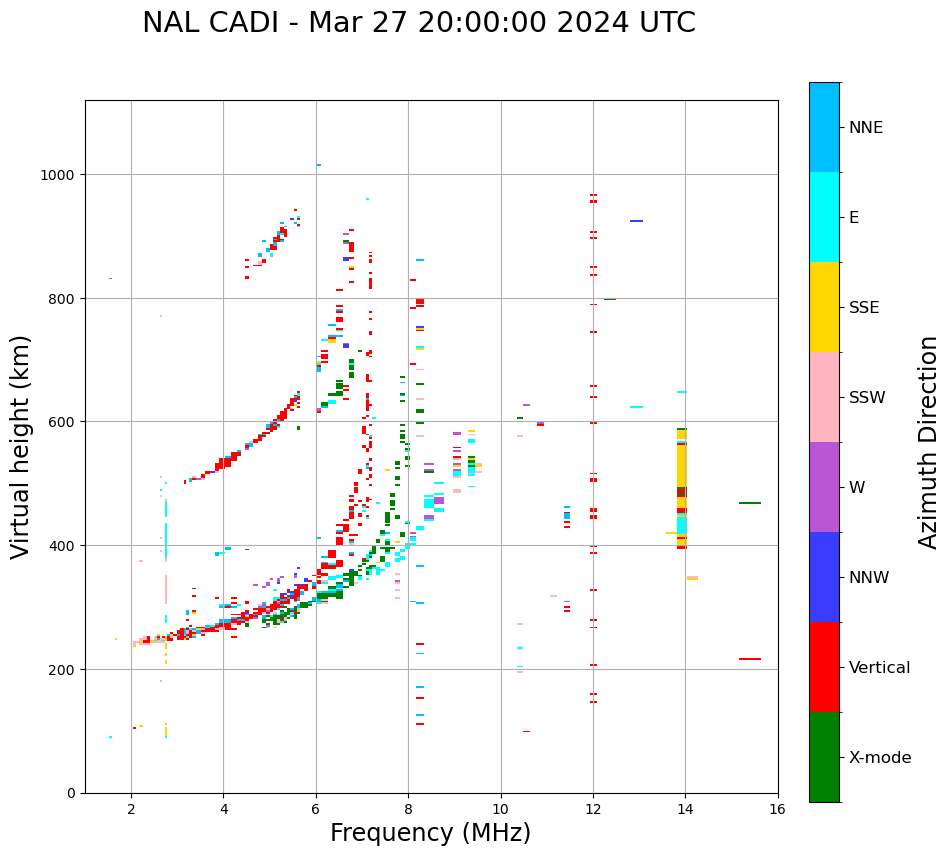 NAL CADI - Mar 27 20:00:00 2024 UTC

Virtual height (km)

1000
800
600
400
200
0

2
4
6
8
10
12
14
16

Frequency (MHz)

NNE
E
SSE
SSW
W
NNW
Vertical
X-mode

Azimuth Direction